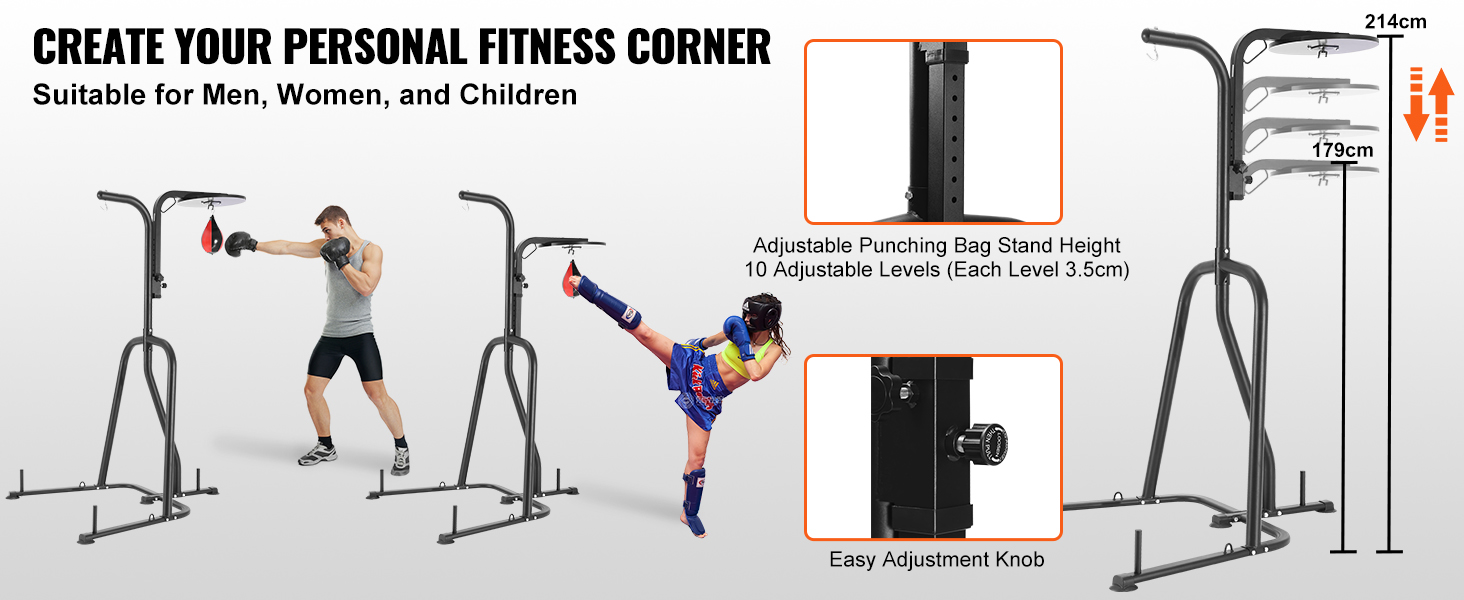 CREATE YOUR PERSONAL FITNESS CORNER
Suitable for Men, Women, and Children

Adjustable Punching Bag Stand Height
10 Adjustable Levels (Each Level 3.5cm)

Easy Adjustment Knob

214cm
179cm